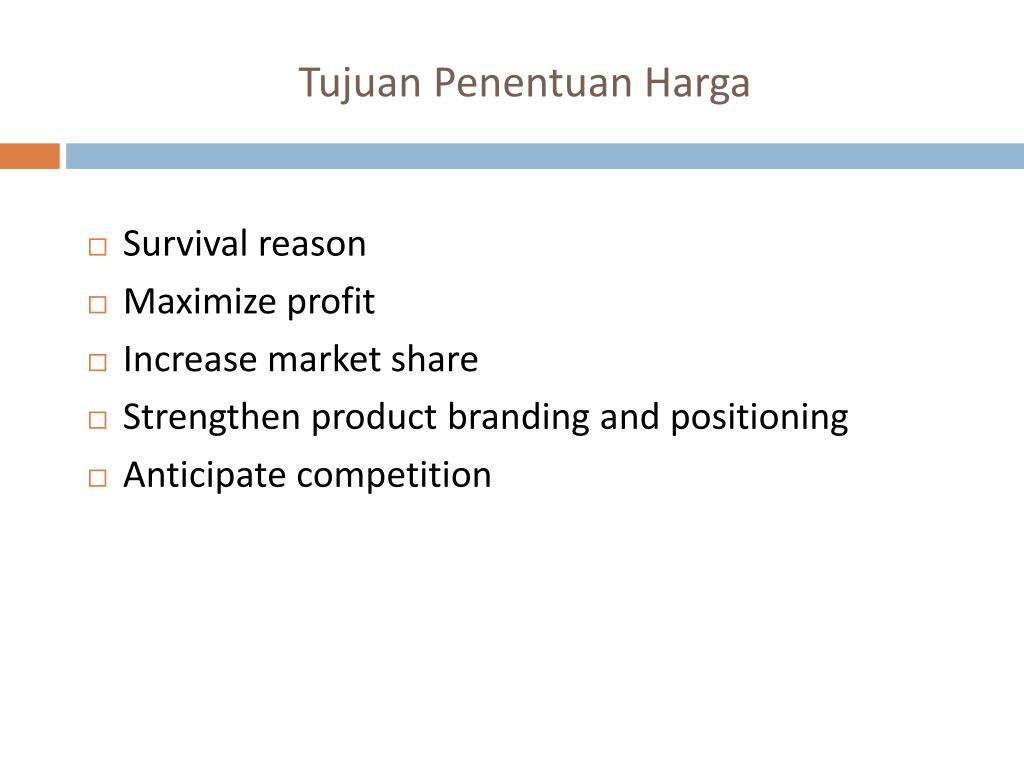 Tujuan Penentuan Harga

□ Survival reason
□ Maximize profit
□ Increase market share
□ Strengthen product branding and positioning
□ Anticipate competition